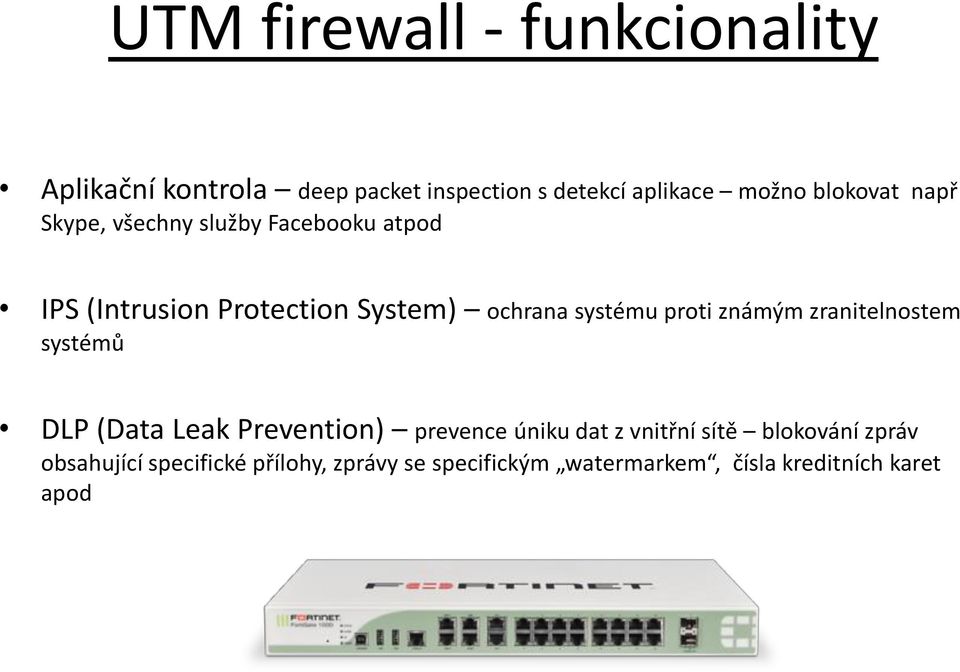 UTM firewall - funkcionality

• Aplikační kontrola – deep packet inspection s detekcí aplikace – možno blokovat např Skype, všechny služby Facebooku atpod

• IPS (Intrusion Protection System) – ochrana systému proti známým zranitelnostem systémů

• DLP (Data Leak Prevention) – prevence úniku dat z vnitřní sítě – blokování zpráv obsahující specifické přílohy, zprávy se specifickým „watermarkem“, čísla kreditních karet apod

FORTINET

FORTINET
FortiGate 100D